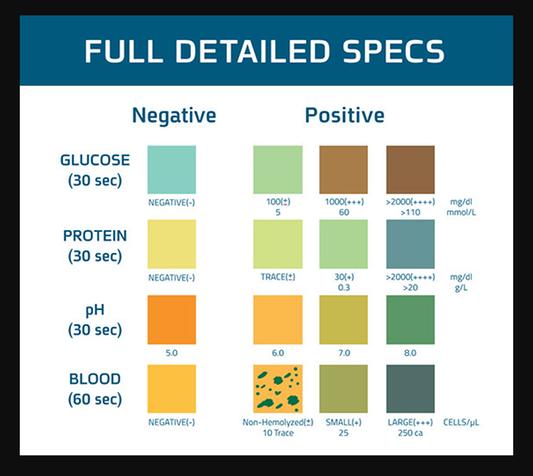 FULL DETAILED SPECS

| | Negative | Positive | | | |
|---|---|---|---|---|---|
| GLUCOSE (30 sec) | NEGATIVE(-) | 100(±) 5 | 1000(+++) 60 | >2000(++++) >110 | mg/dl mmol/L |
| PROTEIN (30 sec) | NEGATIVE(-) | TRACE(±) | 30(+) 0.3 | >2000(++++) >20 | mg/dl g/L |
| pH (30 sec) | 5.0 | 6.0 | 7.0 | 8.0 | |
| BLOOD (60 sec) | NEGATIVE(-) | Non-Hemolyzed(±) 10 Trace | SMALL(+) 25 | LARGE(+++) 250 ca | CELLS/μL |